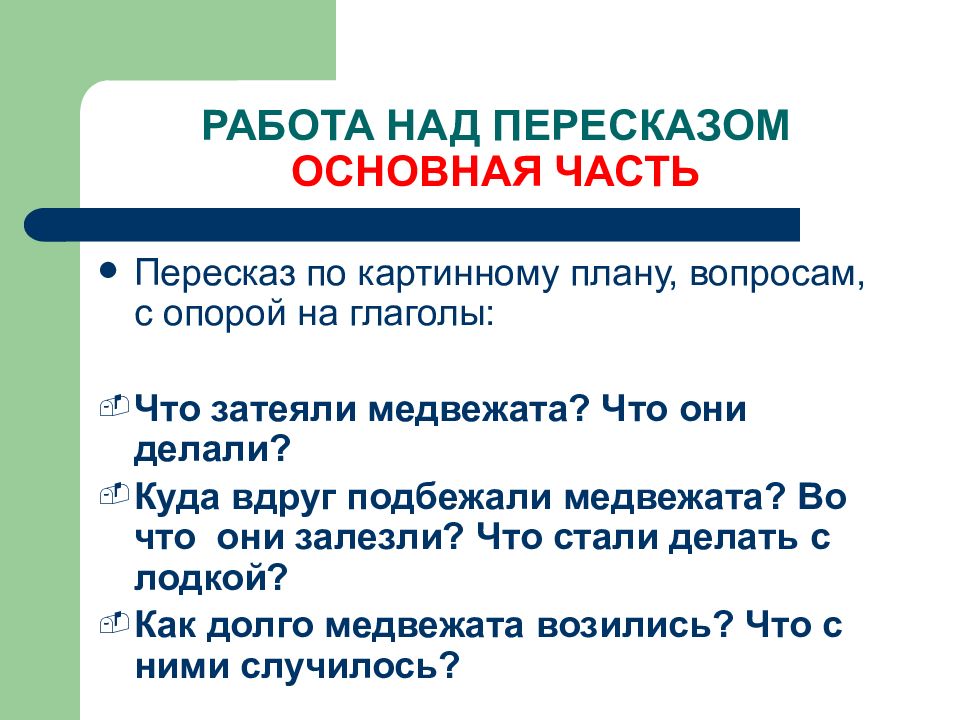 РАБОТА НАД ПЕРЕСКАЗОМ
ОСНОВНАЯ ЧАСТЬ

Пересказ по картинному плану, вопросам, с опорой на глаголы:

Что затеяли медвежата? Что они делали?

Куда вдруг подбежали медвежата? Во что они залезли? Что стали делать с лодкой?

Как долго медвежата возились? Что с ними случилось?